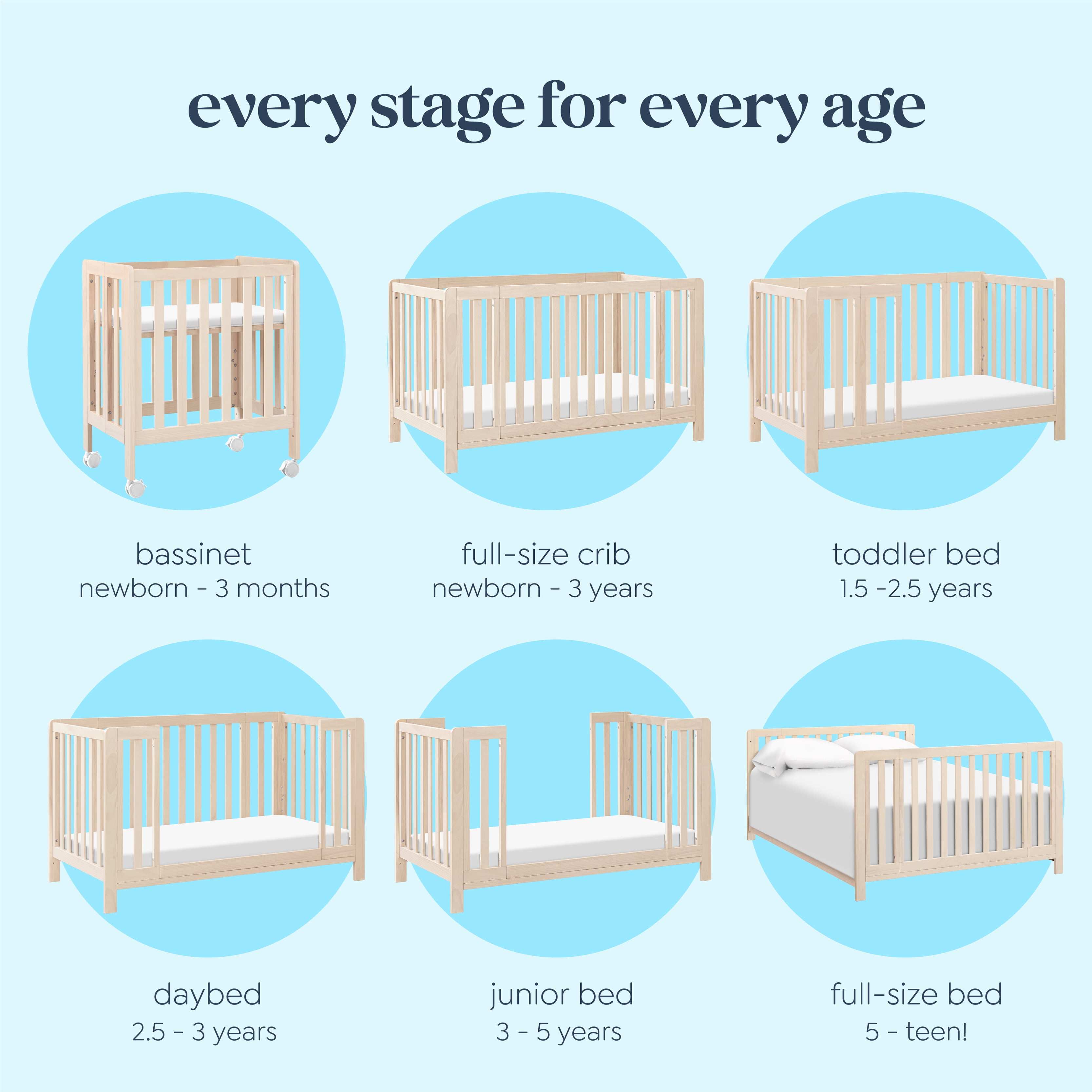 every stage for every age

bassinet
newborn - 3 months

full-size crib
newborn - 3 years

toddler bed
1.5 -2.5 years

daybed
2.5 - 3 years

junior bed
3 - 5 years

full-size bed
5 - teen!